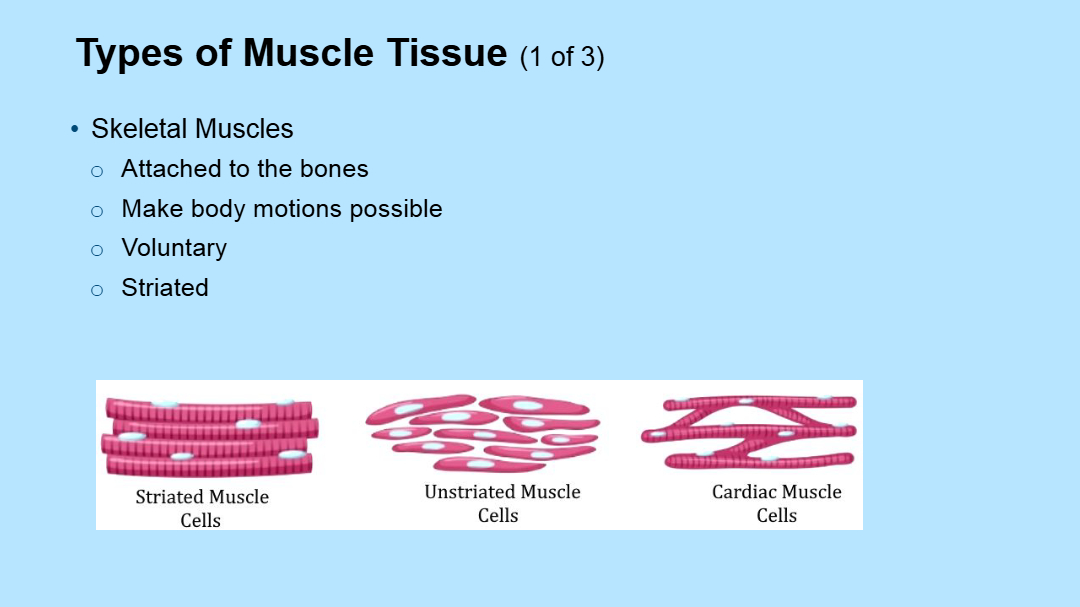 Types of Muscle Tissue (1 of 3)

• Skeletal Muscles
  ○ Attached to the bones
  ○ Make body motions possible
  ○ Voluntary
  ○ Striated

Striated Muscle Cells

Unstriated Muscle Cells

Cardiac Muscle Cells